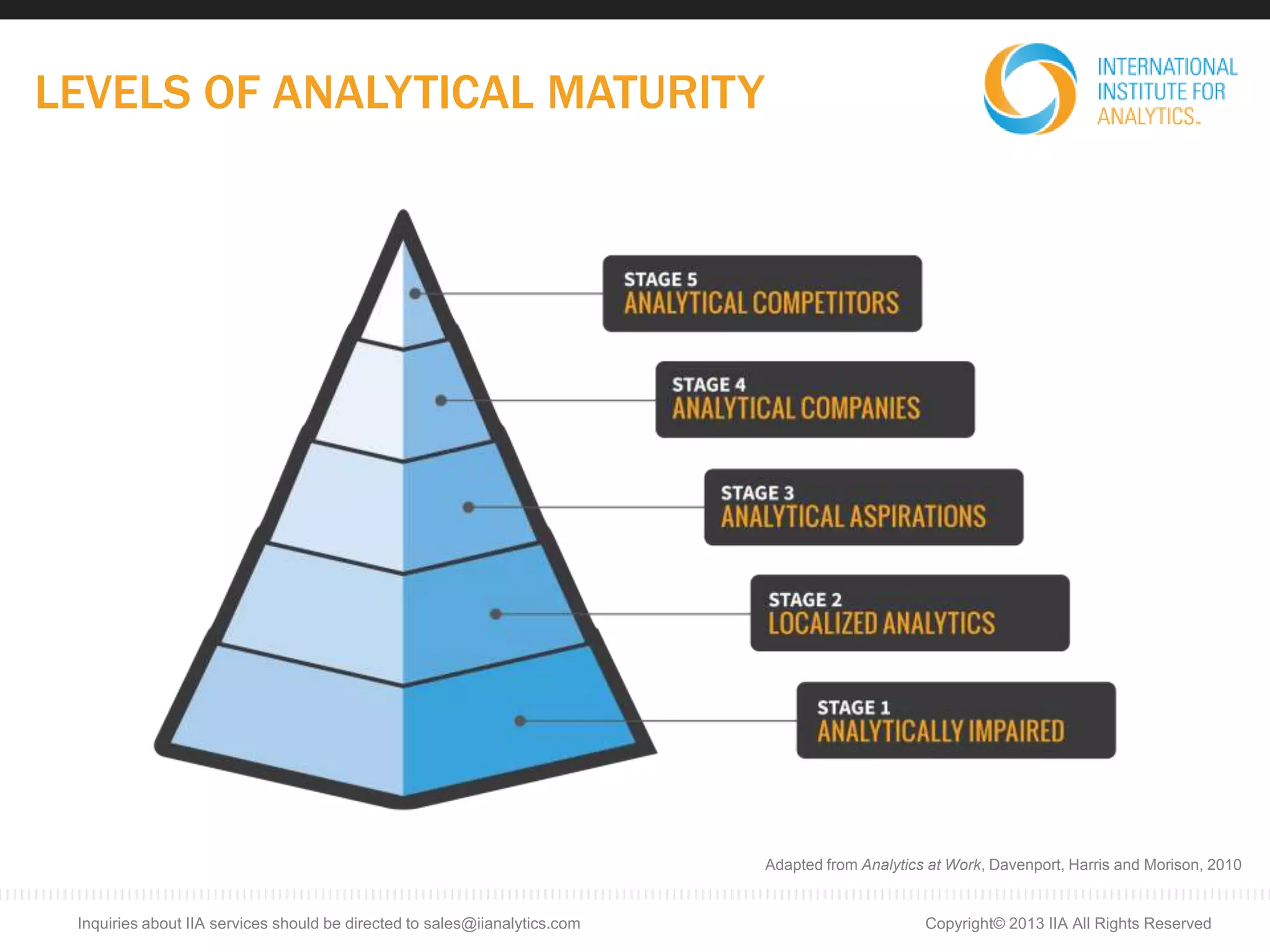 LEVELS OF ANALYTICAL MATURITY

INTERNATIONAL INSTITUTE FOR ANALYTICS

STAGE 5
ANALYTICAL COMPETITORS

STAGE 4
ANALYTICAL COMPANIES

STAGE 3
ANALYTICAL ASPIRATIONS

STAGE 2
LOCALIZED ANALYTICS

STAGE 1
ANALYTICALLY IMPAIRED

Adapted from Analytics at Work, Davenport, Harris and Morison, 2010

Inquiries about IIA services should be directed to sales@iianalytics.com

Copyright© 2013 IIA All Rights Reserved